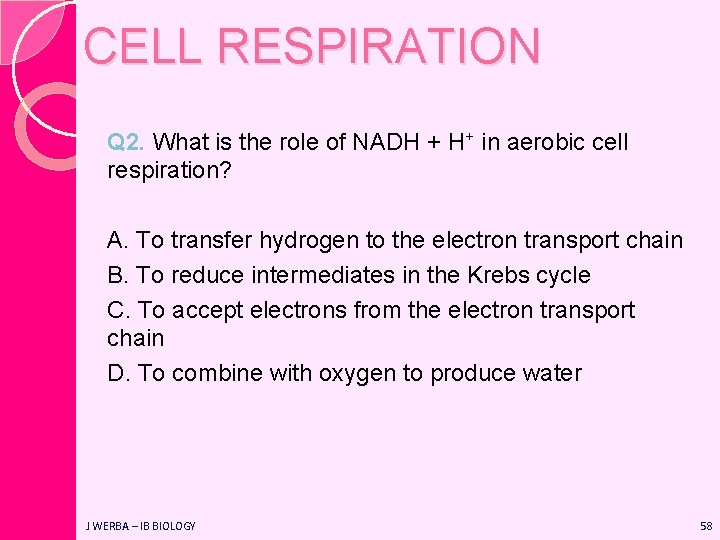 CELL RESPIRATION

Q2. What is the role of NADH + $H^+$ in aerobic cell respiration?

A. To transfer hydrogen to the electron transport chain

B. To reduce intermediates in the Krebs cycle

C. To accept electrons from the electron transport chain

D. To combine with oxygen to produce water

J WERBA – IB BIOLOGY

58